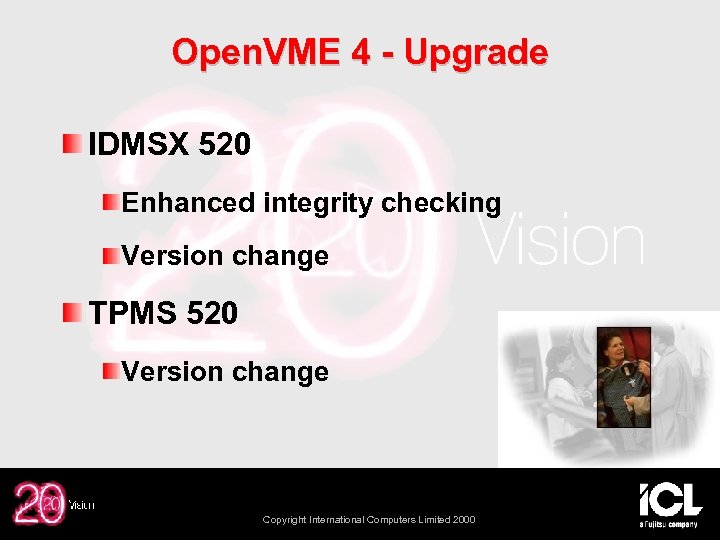 OpenVME 4 - Upgrade

IDMSX 520

Enhanced integrity checking

Version change

TPMS 520

Version change

20 20 Vision

20 20 Vision

Copyright International Computers Limited 2000

ICL
a Fujitsu company